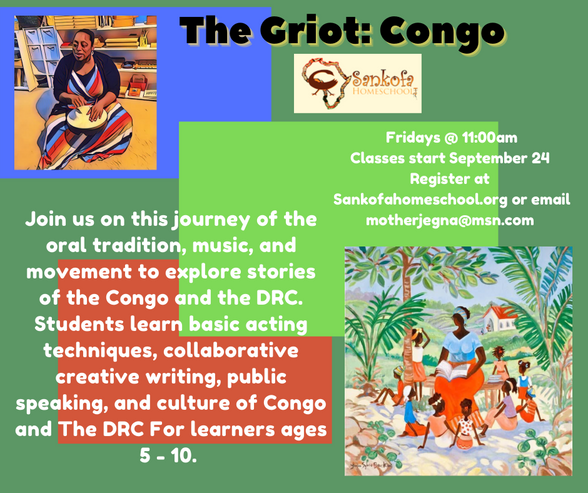 The Griot: Congo

Sankofa HOMESCHOOL

Fridays @ 11:00am
Classes start September 24
Register at
Sankofahomeschool.org or email
motherjegna@msn.com

Join us on this journey of the oral tradition, music, and movement to explore stories of the Congo and the DRC. Students learn basic acting techniques, collaborative creative writing, public speaking, and culture of Congo and The DRC For learners ages 5 - 10.